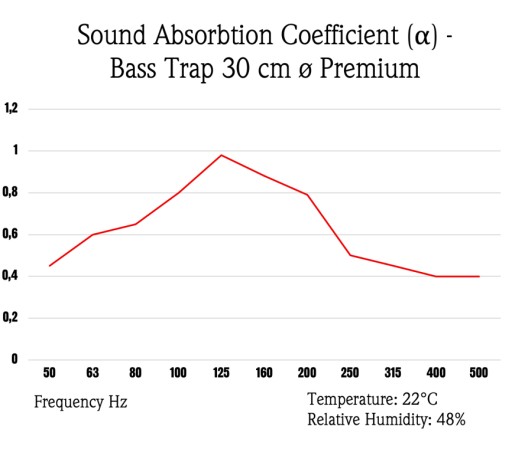 Sound Absorbtion Coefficient (α) - Bass Trap 30 cm ø Premium

1,2
1
0,8
0,6
0,4
0,2
0

50 63 80 100 125 160 200 250 315 400 500

Frequency Hz

Temperature: 22°C
Relative Humidity: 48%